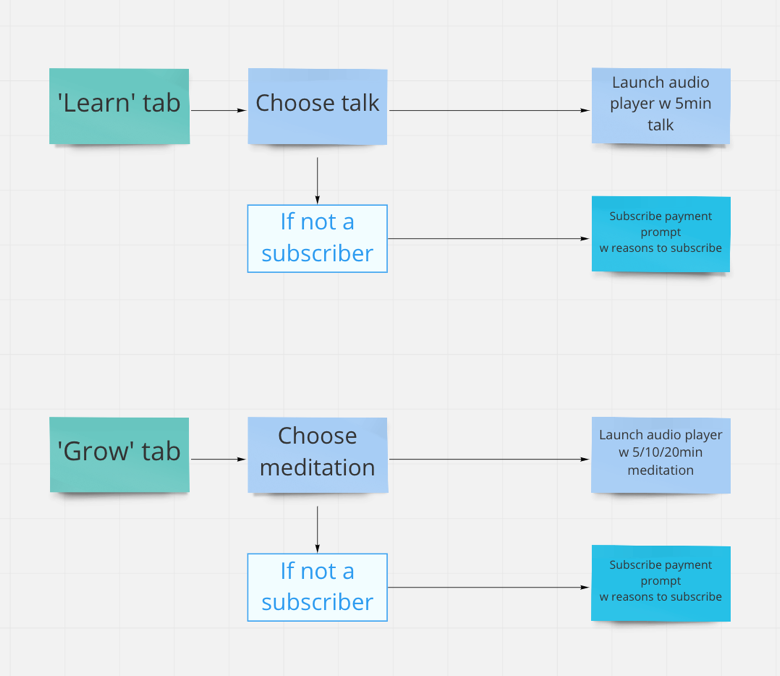 'Learn' tab

Choose talk

Launch audio player w 5min talk

If not a subscriber

Subscribe payment prompt w reasons to subscribe

'Grow' tab

Choose meditation

Launch audio player w 5/10/20min meditation

If not a subscriber

Subscribe payment prompt w reasons to subscribe